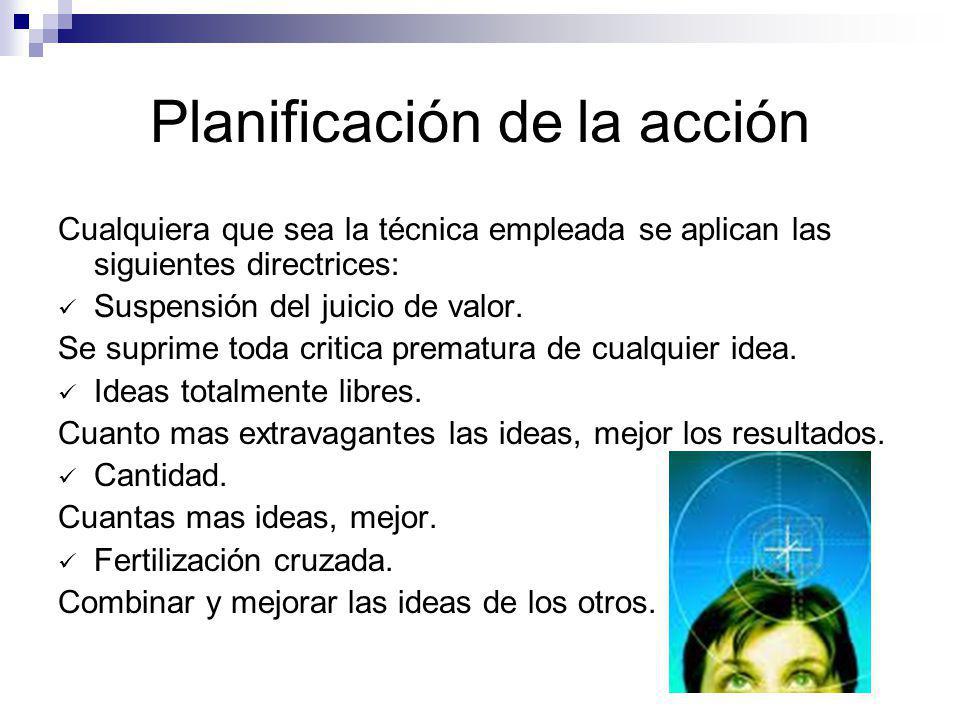 Planificación de la acción

Cualquiera que sea la técnica empleada se aplican las siguientes directrices:

✓ Suspensión del juicio de valor.

Se suprime toda critica prematura de cualquier idea.

✓ Ideas totalmente libres.

Cuanto mas extravagantes las ideas, mejor los resultados.

✓ Cantidad.

Cuantas mas ideas, mejor.

✓ Fertilización cruzada.

Combinar y mejorar las ideas de los otros.